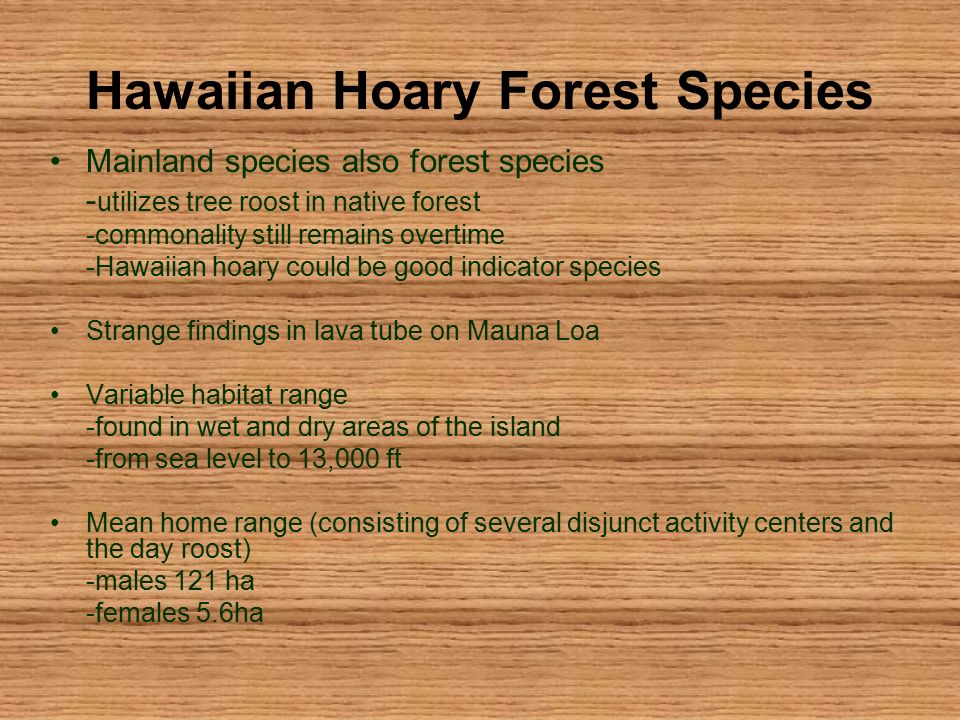 Hawaiian Hoary Forest Species

• Mainland species also forest species
-utilizes tree roost in native forest
-commonality still remains overtime
-Hawaiian hoary could be good indicator species

• Strange findings in lava tube on Mauna Loa

• Variable habitat range
-found in wet and dry areas of the island
-from sea level to 13,000 ft

• Mean home range (consisting of several disjunct activity centers and the day roost)
-males 121 ha
-females 5.6ha